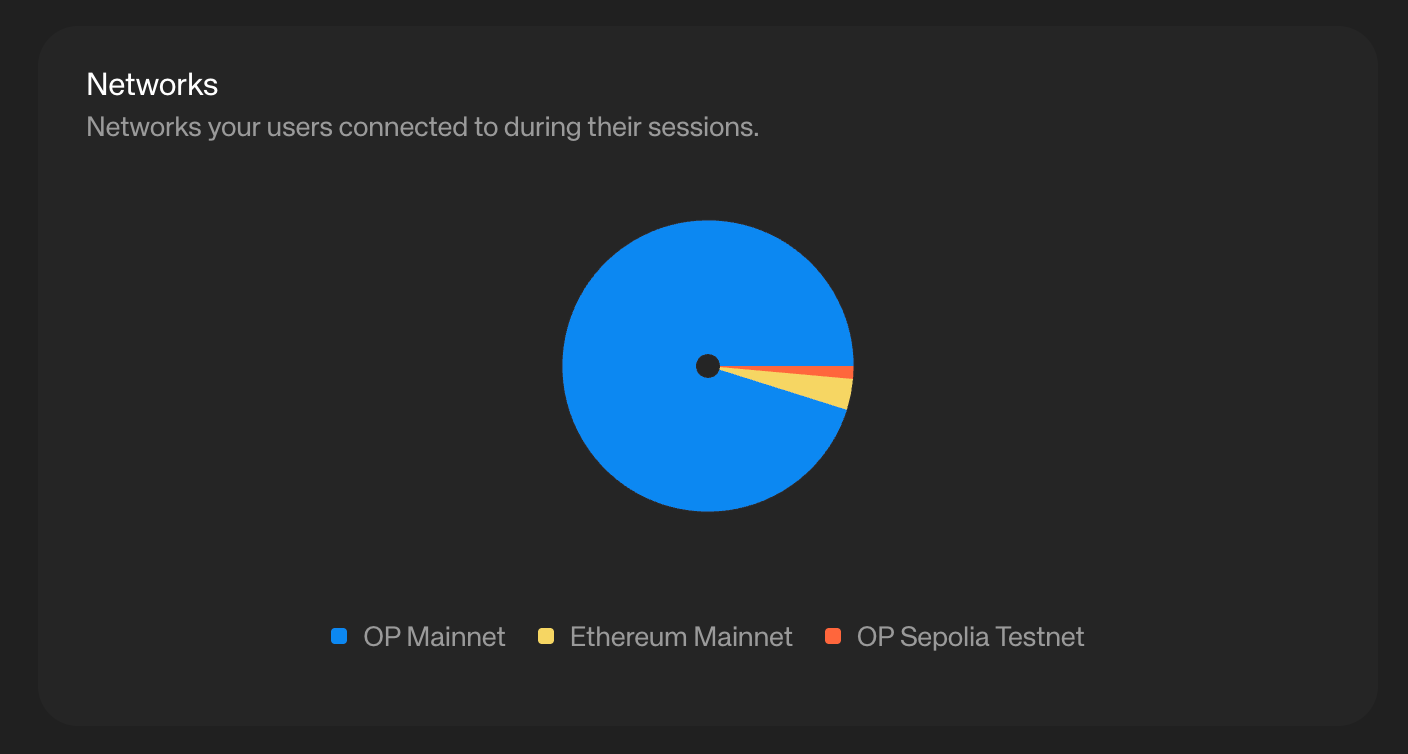 Networks
Networks your users connected to during their sessions.

OP Mainnet Ethereum Mainnet OP Sepolia Testnet